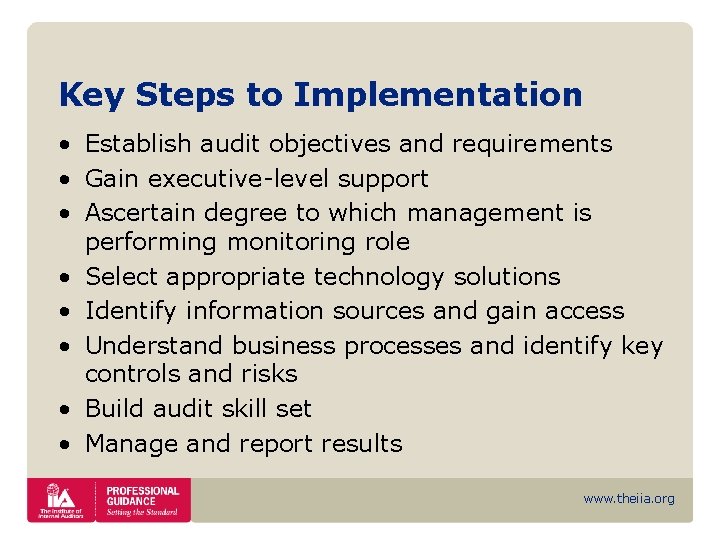 Key Steps to Implementation

• Establish audit objectives and requirements
• Gain executive-level support
• Ascertain degree to which management is performing monitoring role
• Select appropriate technology solutions
• Identify information sources and gain access
• Understand business processes and identify key controls and risks
• Build audit skill set
• Manage and report results

IIA The Institute of Internal Auditors

PROFESSIONAL GUIDANCE Setting the Standard

www.theiia.org